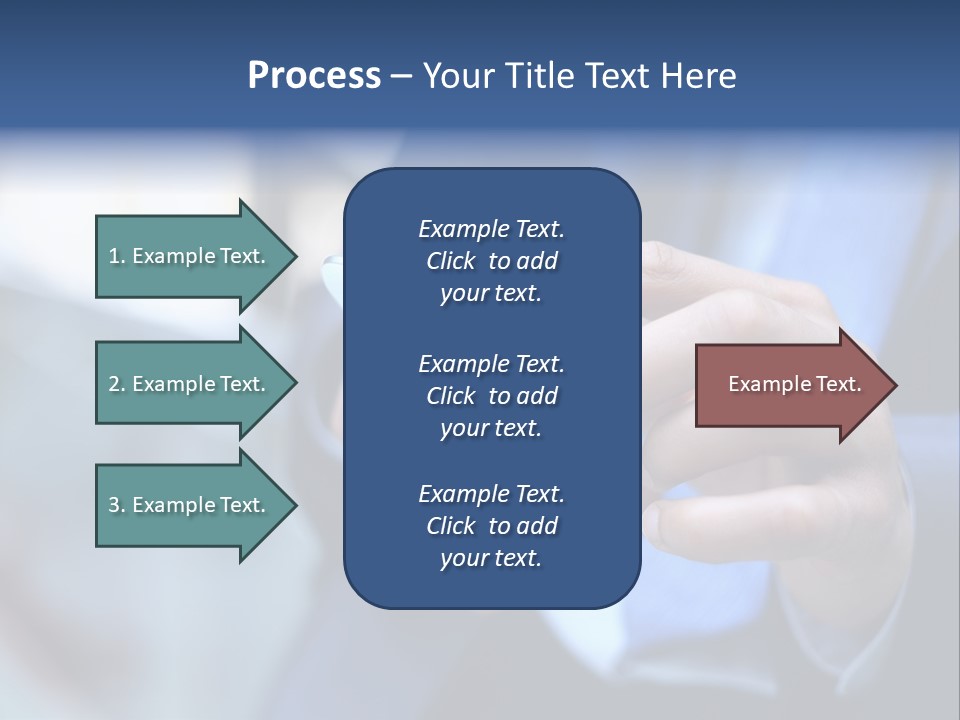 Process – Your Title Text Here

1. Example Text.

2. Example Text.

3. Example Text.

Example Text. Click to add your text.

Example Text. Click to add your text.

Example Text. Click to add your text.

Example Text.